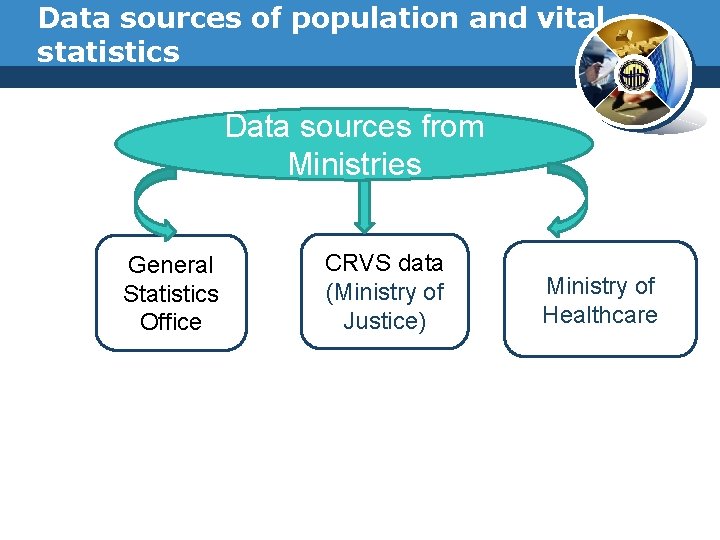 Data sources of population and vital statistics

Data sources from Ministries

General Statistics Office

CRVS data (Ministry of Justice)

Ministry of Healthcare